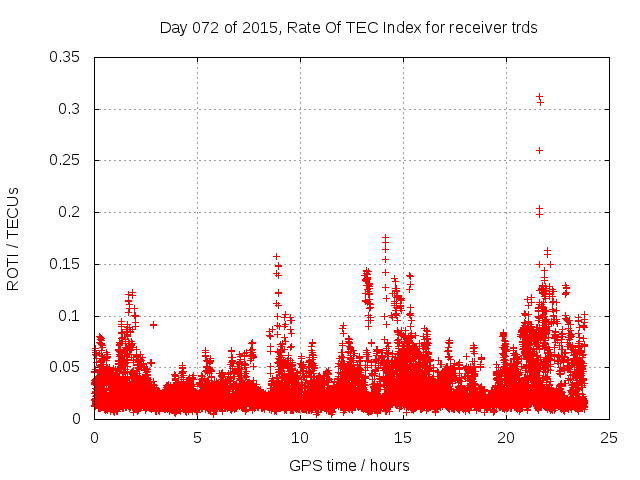 Day 072 of 2015, Rate Of TEC Index for receiver trds

ROTI / TECUs

0.35
0.3
0.25
0.2
0.15
0.1
0.05
0

0
5
10
15
20
25

GPS time / hours